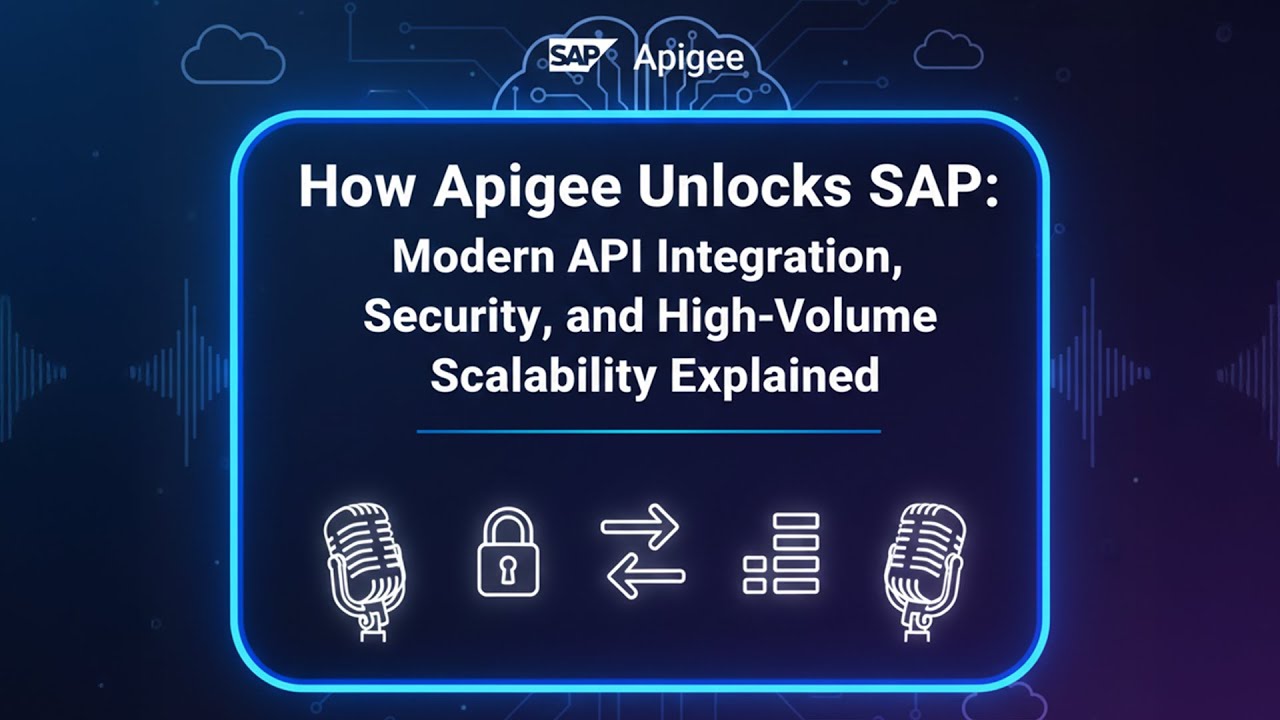 SAP Apigee

How Apigee Unlocks SAP:
Modern API Integration, Security, and High-Volume Scalability Explained